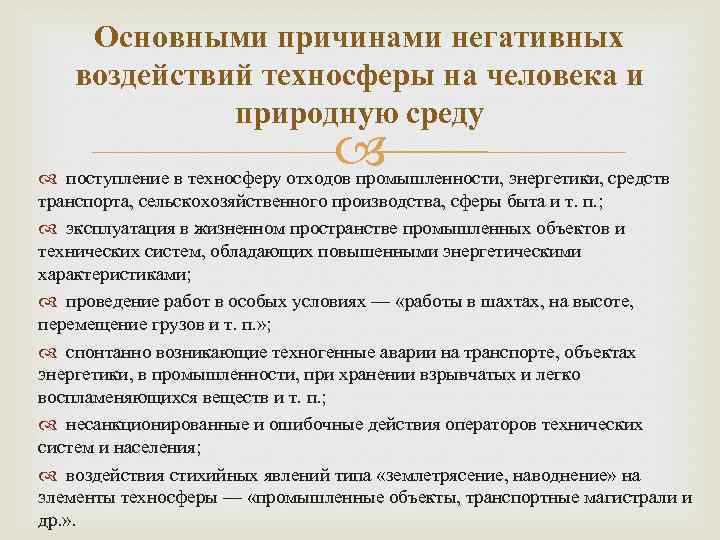 Основными причинами негативных воздействий техносферы на человека и природную среду

поступление в техносферу отходов промышленности, энергетики, средств транспорта, сельскохозяйственного производства, сферы быта и т. п.;

эксплуатация в жизненном пространстве промышленных объектов и технических систем, обладающих повышенными энергетическими характеристиками;

проведение работ в особых условиях — «работы в шахтах, на высоте, перемещение грузов и т. п.»;

спонтанно возникающие техногенные аварии на транспорте, объектах энергетики, в промышленности, при хранении взрывчатых и легко воспламеняющихся веществ и т. п.;

несанкционированные и ошибочные действия операторов технических систем и населения;

воздействия стихийных явлений типа «землетрясение, наводнение» на элементы техносферы — «промышленные объекты, транспортные магистрали и др.».